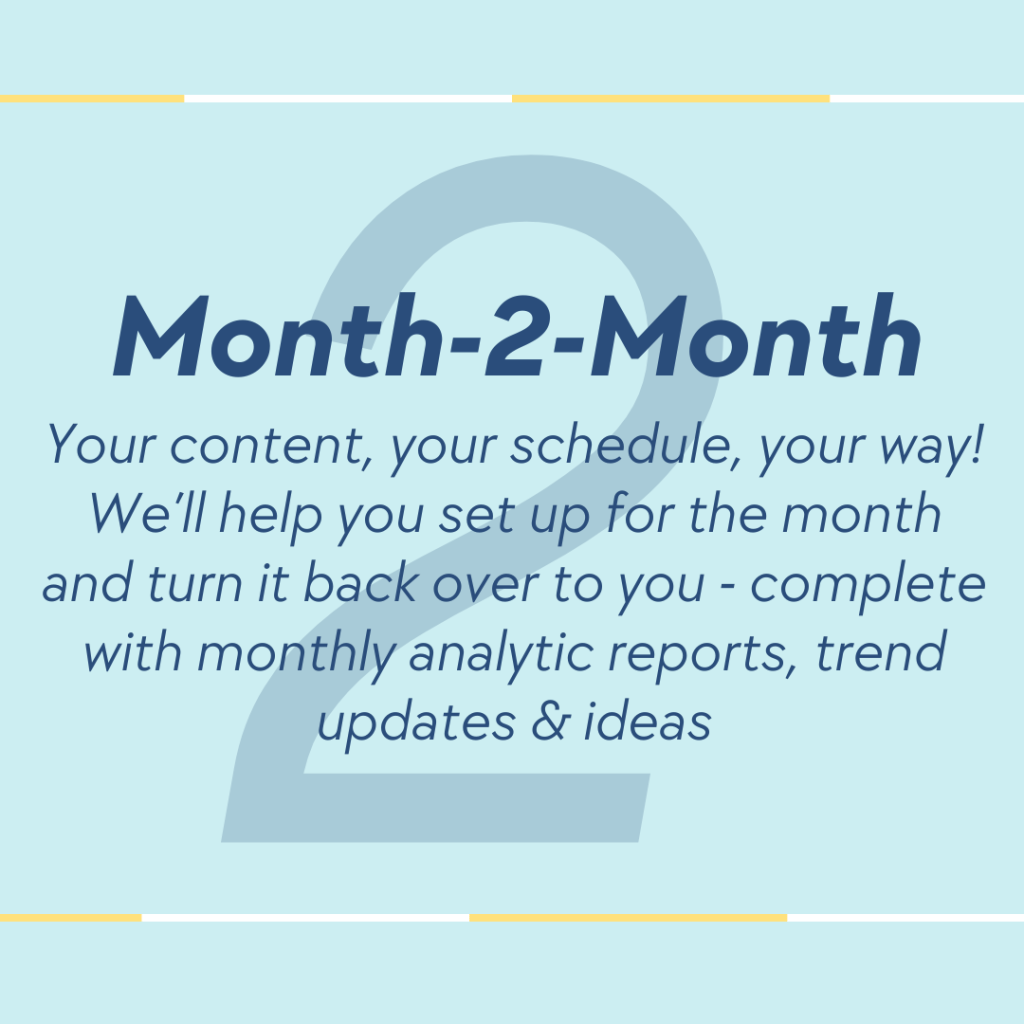 2

Month-2-Month

Your content, your schedule, your way! We'll help you set up for the month and turn it back over to you - complete with monthly analytic reports, trend updates & ideas